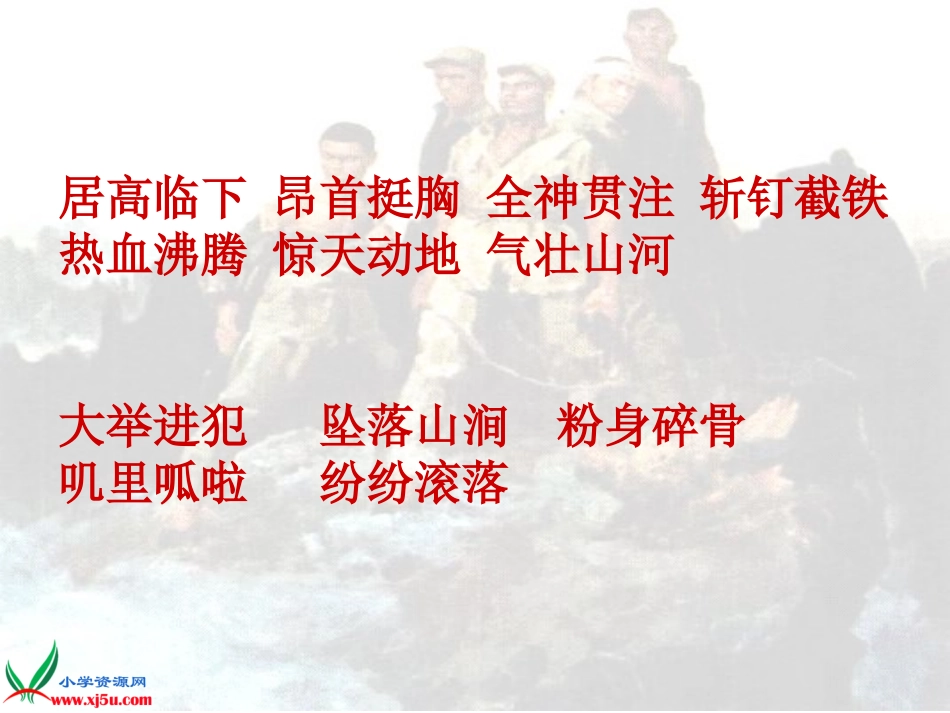 居高临下 昂首挺胸 全神贯注 斩钉截铁
热血沸腾 惊天动地 气壮山河

大举进犯 坠落山涧 粉身碎骨
叽里呱啦 纷纷滚落

小学资源网
www.xj5u.com